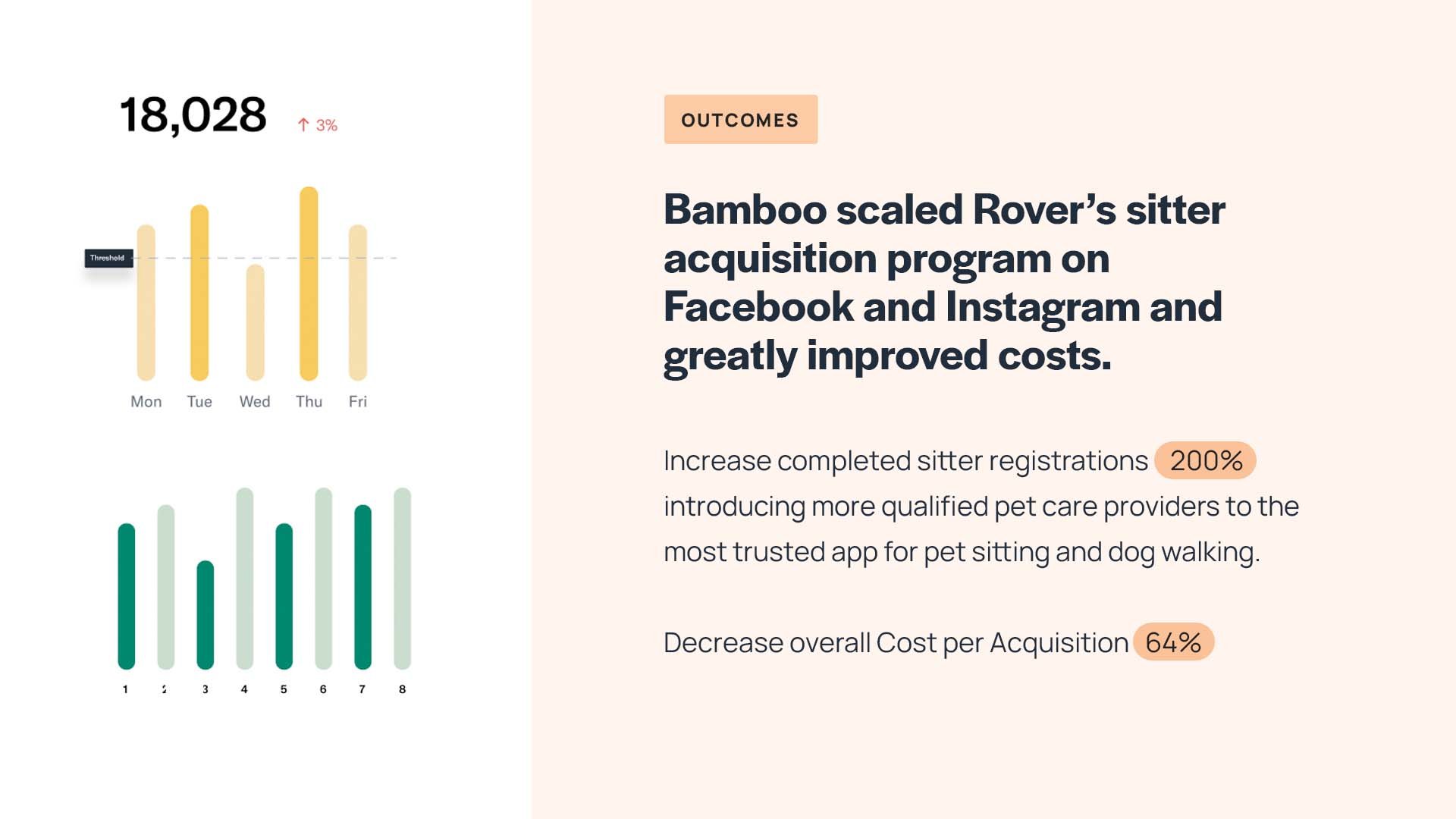 18,028 ↑ 3%

Threshold

Mon Tue Wed Thu Fri

1 2 3 4 5 6 7 8

OUTCOMES

Bamboo scaled Rover's sitter acquisition program on Facebook and Instagram and greatly improved costs.

Increase completed sitter registrations 200% introducing more qualified pet care providers to the most trusted app for pet sitting and dog walking.

Decrease overall Cost per Acquisition 64%